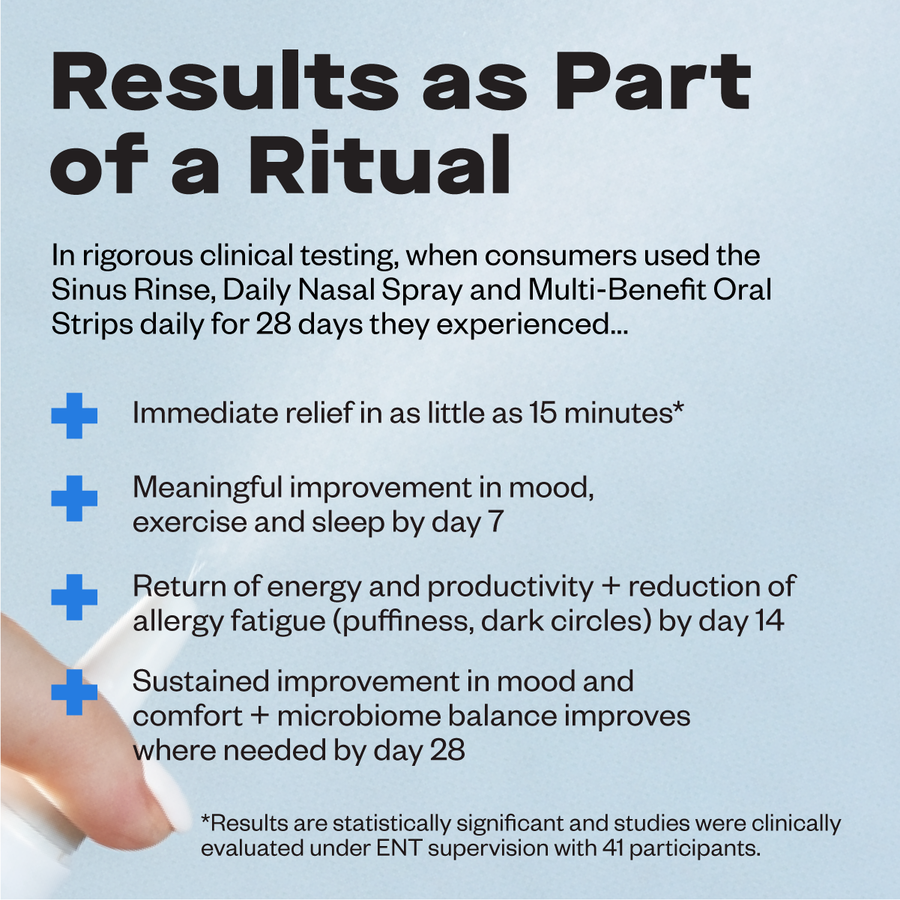 Results as Part of a Ritual

In rigorous clinical testing, when consumers used the Sinus Rinse, Daily Nasal Spray and Multi-Benefit Oral Strips daily for 28 days they experienced...

Immediate relief in as little as 15 minutes*

Meaningful improvement in mood, exercise and sleep by day 7

Return of energy and productivity + reduction of allergy fatigue (puffiness, dark circles) by day 14

Sustained improvement in mood and comfort + microbiome balance improves where needed by day 28

*Results are statistically significant and studies were clinically evaluated under ENT supervision with 41 participants.